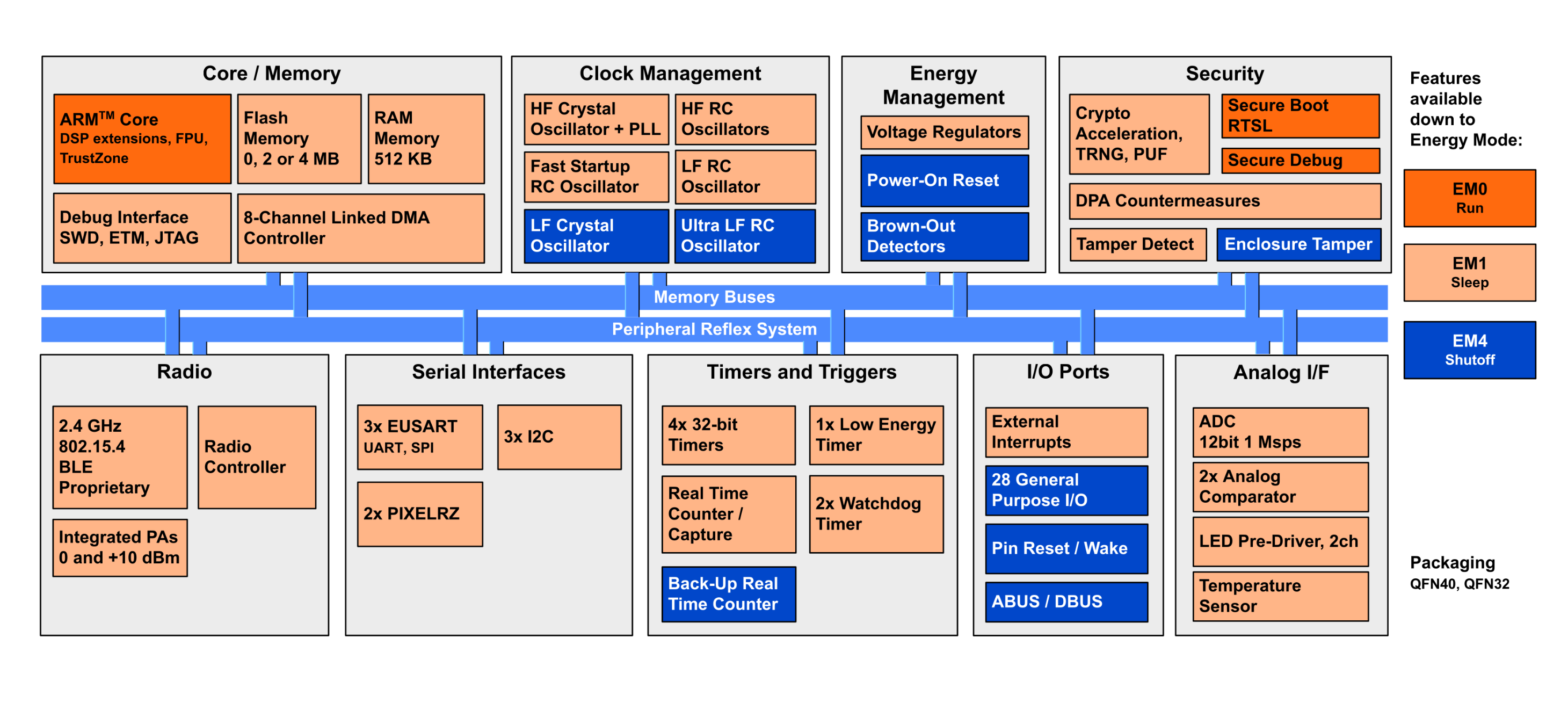 Core / Memory

ARM$^{TM}$ Core
DSP extensions, FPU, TrustZone

Flash Memory
0, 2 or 4 MB

RAM Memory
512 KB

Debug Interface
SWD, ETM, JTAG

8-Channel Linked DMA Controller

Clock Management

HF Crystal Oscillator + PLL

HF RC Oscillators

Fast Startup RC Oscillator

LF RC Oscillator

LF Crystal Oscillator

Ultra LF RC Oscillator

Energy Management

Voltage Regulators

Power-On Reset

Brown-Out Detectors

Security

Crypto Acceleration, TRNG, PUF

Secure Boot RTSL

Secure Debug

DPA Countermeasures

Tamper Detect

Enclosure Tamper

Features available down to Energy Mode:

EM0
Run

EM1
Sleep

EM4
Shutoff

Memory Buses

Peripheral Reflex System

Radio

2.4 GHz
802.15.4
BLE
Proprietary

Radio Controller

Integrated PAs
0 and +10 dBm

Serial Interfaces

3x EUSART
UART, SPI

3x I2C

2x PIXELRZ

Timers and Triggers

4x 32-bit Timers

1x Low Energy Timer

Real Time Counter / Capture

2x Watchdog Timer

Back-Up Real Time Counter

I/O Ports

External Interrupts

28 General Purpose I/O

Pin Reset / Wake

ABUS / DBUS

Analog I/F

ADC
12bit 1 Msps

2x Analog Comparator

LED Pre-Driver, 2ch

Temperature Sensor

Packaging
QFN40, QFN32